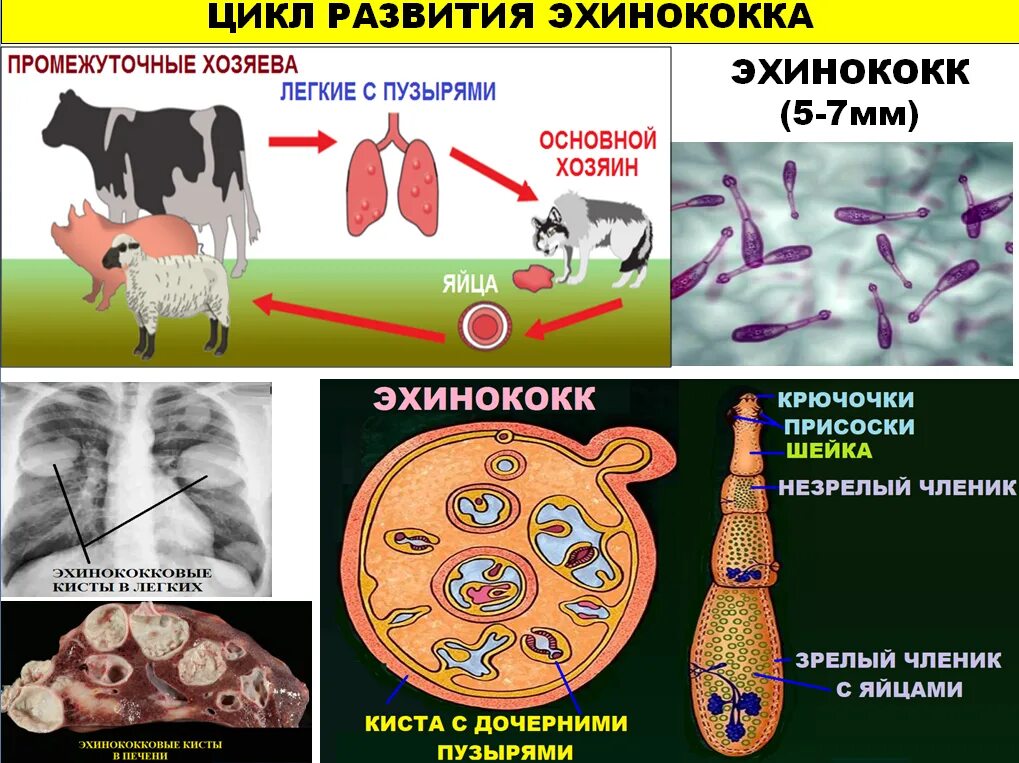 ЦИКЛ РАЗВИТИЯ ЭХИНОКОККА

ПРОМЕЖУТОЧНЫЕ ХОЗЯЕВА

ЛЕГКИЕ С ПУЗЫРЯМИ

ОСНОВНОЙ ХОЗЯИН

ЯЙЦА

ЭХИНОКОКК (5-7мм)

ЭХИНОКОККОВЫЕ КИСТЫ В ЛЕГКИХ

ЭХИНОКОККОВЫЕ КИСТЫ В ПЕЧЕНИ

ЭХИНОКОКК

КИСТА С ДОЧЕРНИМИ ПУЗЫРЯМИ

КРЮЧОЧКИ

ПРИСОСКИ

ШЕЙКА

НЕЗРЕЛЫЙ ЧЛЕНИК

ЗРЕЛЫЙ ЧЛЕНИК С ЯЙЦАМИ